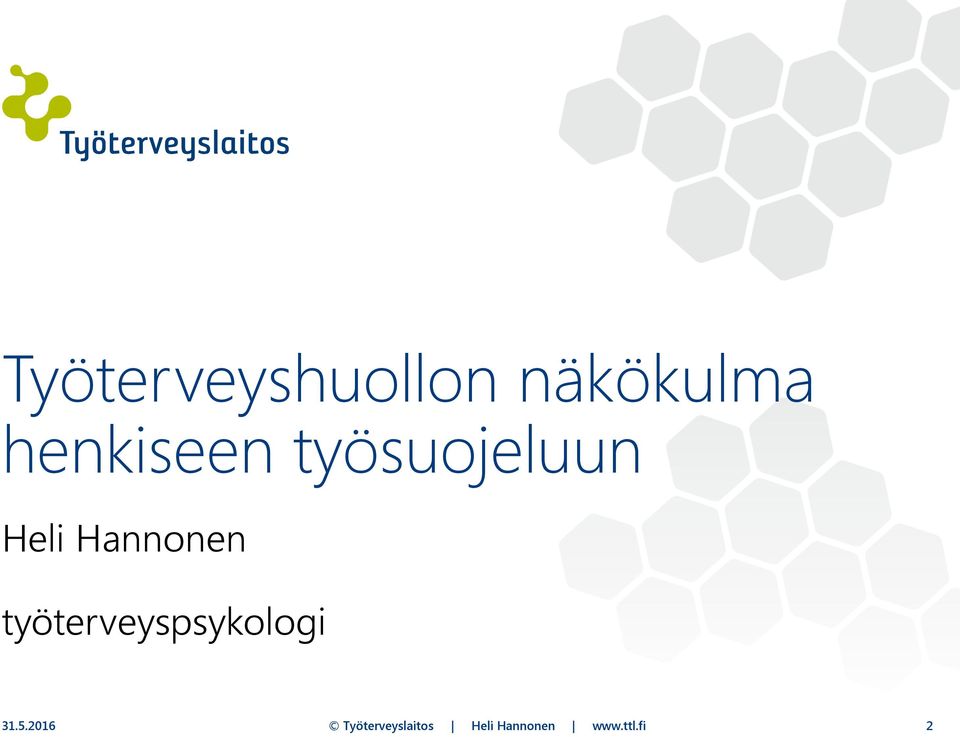 Työterveyslaitos

Työterveyshuollon näkökulma henkiseen työsuojeluun

Heli Hannonen

työterveyspsykologi

31.5.2016 © Työterveyslaitos | Heli Hannonen | www.ttl.fi 2